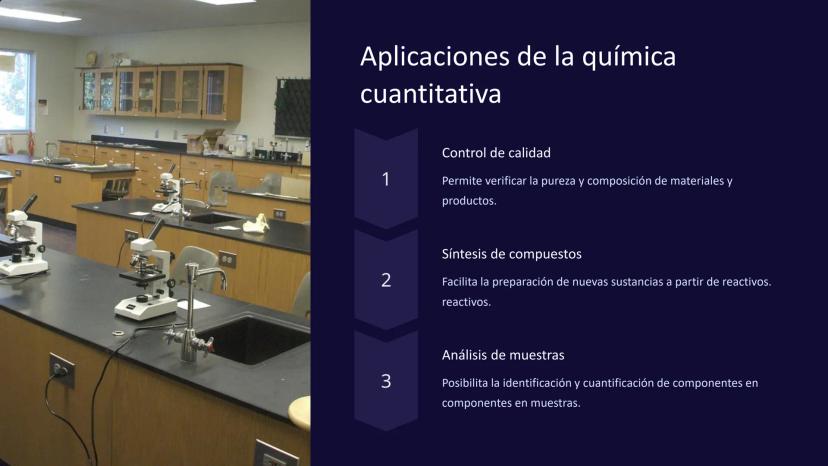 Aplicaciones de la química cuantitativa

1

Control de calidad

Permite verificar la pureza y composición de materiales y productos.

2

Síntesis de compuestos

Facilita la preparación de nuevas sustancias a partir de reactivos. reactivos.

3

Análisis de muestras

Posibilita la identificación y cuantificación de componentes en componentes en muestras.